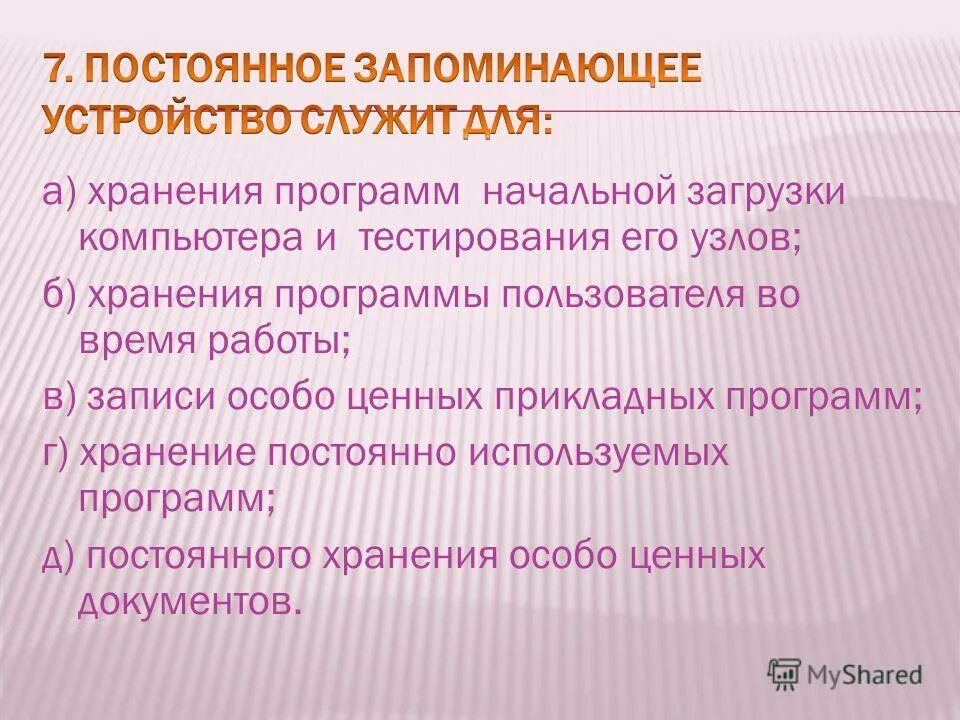 7. ПОСТОЯННОЕ ЗАПОМИНАЮЩЕЕ УСТРОЙСТВО СЛУЖИТ ДЛЯ:

а) хранения программ начальной загрузки компьютера и тестирования его узлов;

б) хранения программы пользователя во время работы;

в) записи особо ценных прикладных программ;

г) хранение постоянно используемых программ;

д) постоянного хранения особо ценных документов.

MyShared